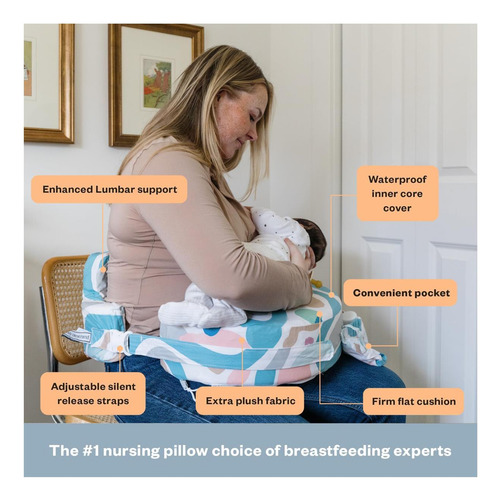 Enhanced Lumbar support

Waterproof inner core cover

Convenient pocket

Adjustable silent release straps

Extra plush fabric

Firm flat cushion

The #1 nursing pillow choice of breastfeeding experts